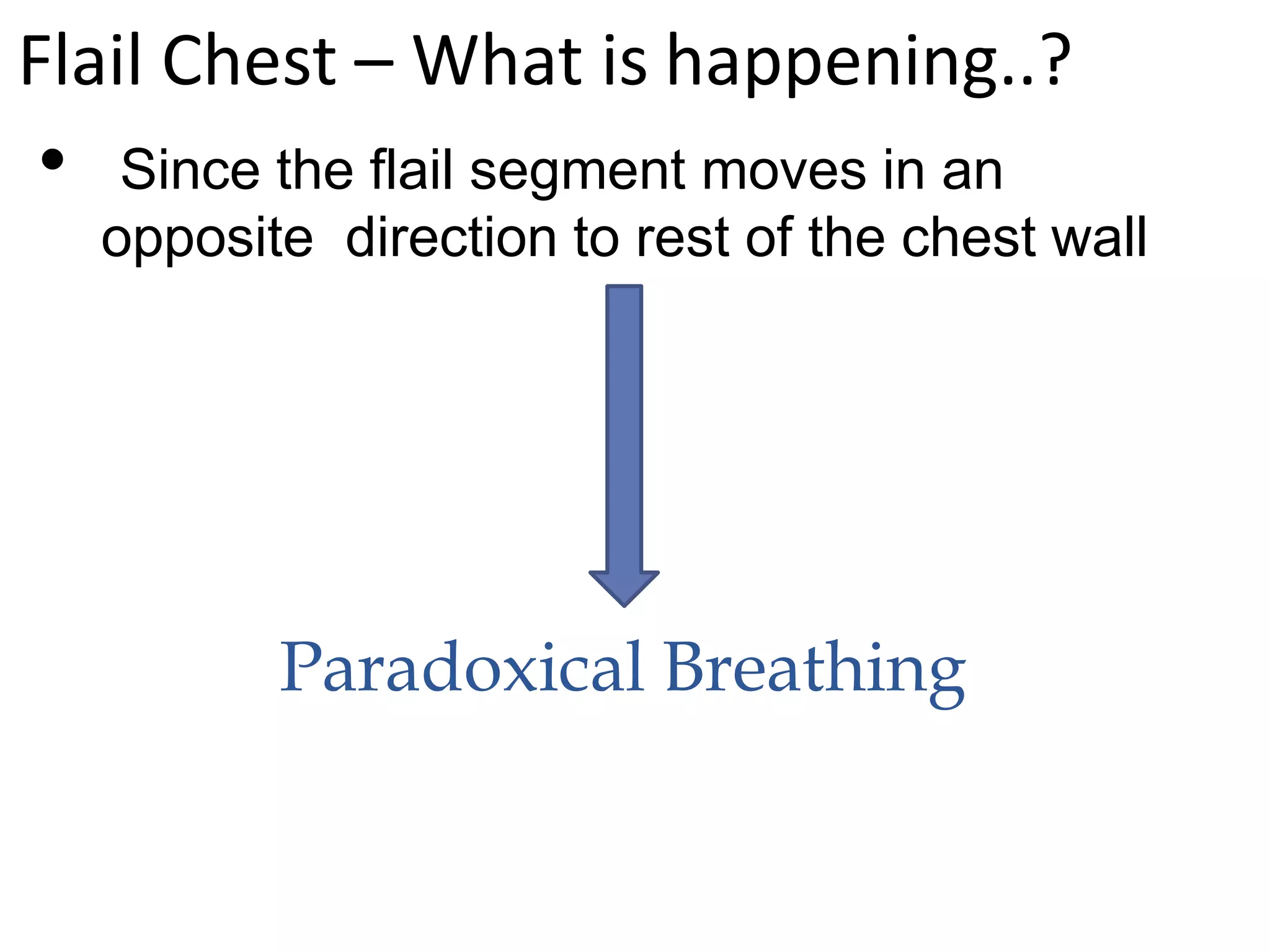 Flail Chest – What is happening..?

• Since the flail segment moves in an opposite direction to rest of the chest wall

Paradoxical Breathing